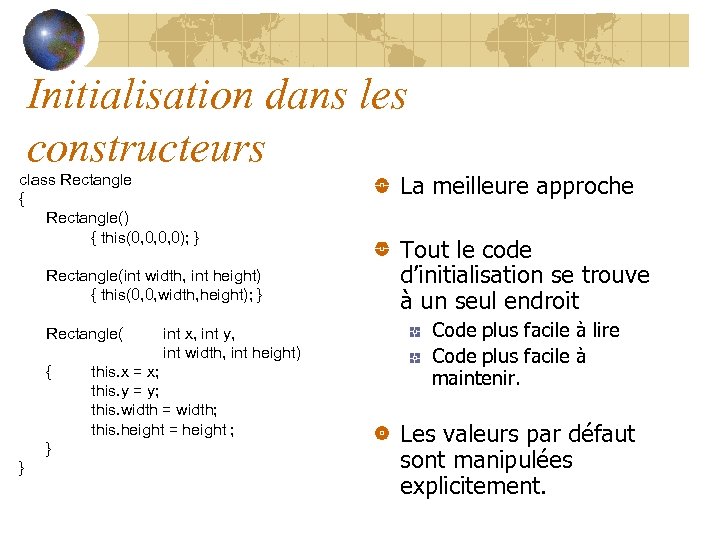 Initialisation dans les constructeurs

class Rectangle
{
Rectangle()
{ this(0,0,0,0); }

Rectangle(int width, int height)
{ this(0,0,width,height); }

Rectangle( int x, int y,
int width, int height)
{ this.x = x;
this.y = y;
this.width = width;
this.height = height ;
}
}

La meilleure approche

Tout le code d'initialisation se trouve à un seul endroit

Code plus facile à lire

Code plus facile à maintenir.

Les valeurs par défaut sont manipulées explicitement.